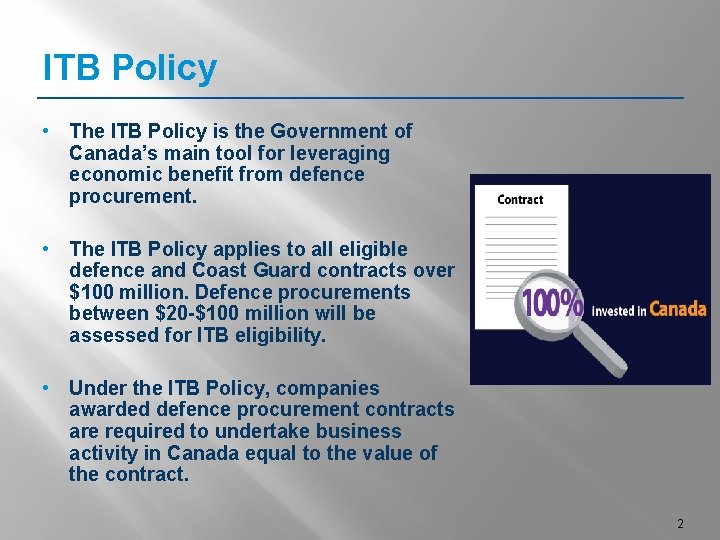 ITB Policy

• The ITB Policy is the Government of Canada's main tool for leveraging economic benefit from defence procurement.

• The ITB Policy applies to all eligible defence and Coast Guard contracts over \$100 million. Defence procurements between \$20-\$100 million will be assessed for ITB eligibility.

• Under the ITB Policy, companies awarded defence procurement contracts are required to undertake business activity in Canada equal to the value of the contract.

Contract

100% invested in Canada

2